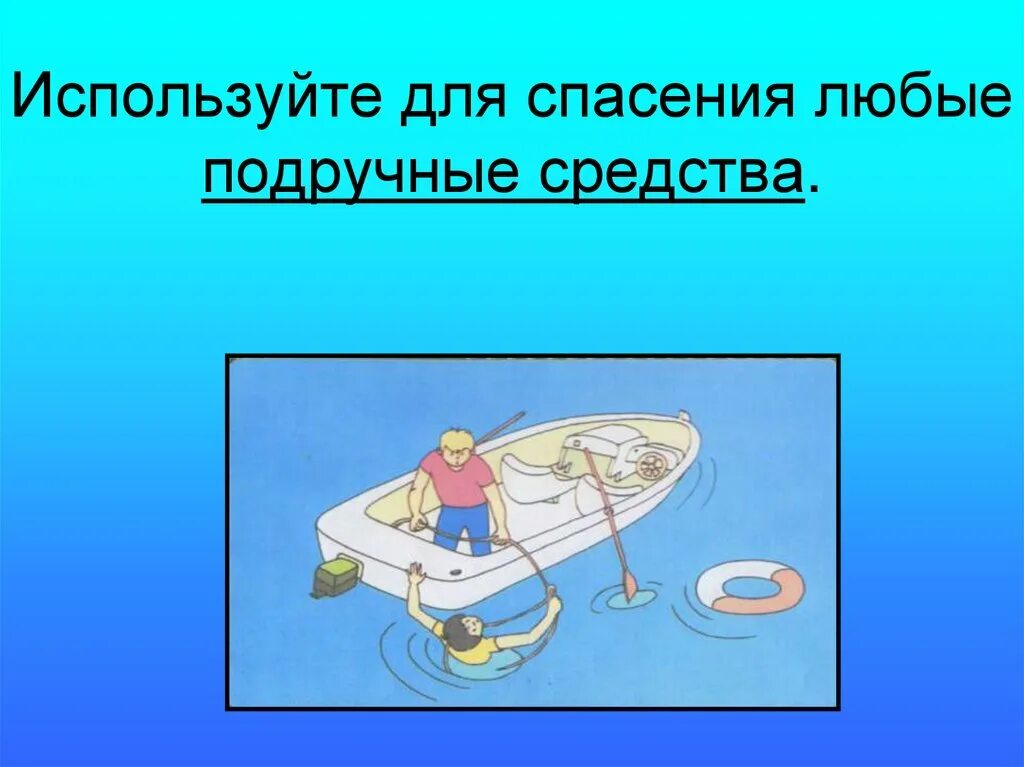 Используйте для спасения любые подручные средства.